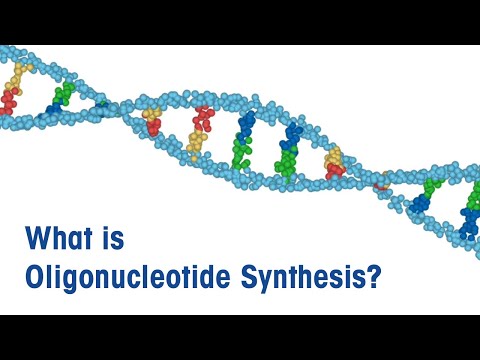 What is
Oligonucleotide Synthesis?